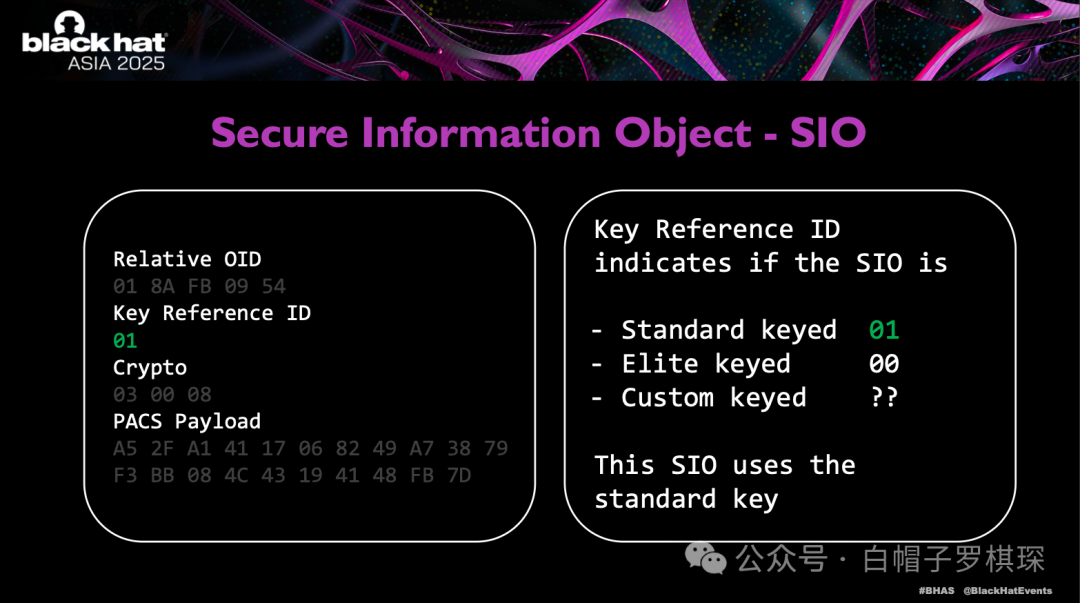 black hat
ASIA 2025

Secure Information Object - SIO

Relative OID
01 8A FB 09 54
Key Reference ID
01
Crypto
03 00 08
PACS Payload
A5 2F A1 41 17 06 82 49 A7 38 79
F3 BB 08 4C 43 19 41 48 FB 7D

Key Reference ID indicates if the SIO is

- Standard keyed 01
- Elite keyed 00
- Custom keyed ??

This SIO uses the standard key

#BHAS @BlackHatEvents

公众号 · 白帽子罗棋琛